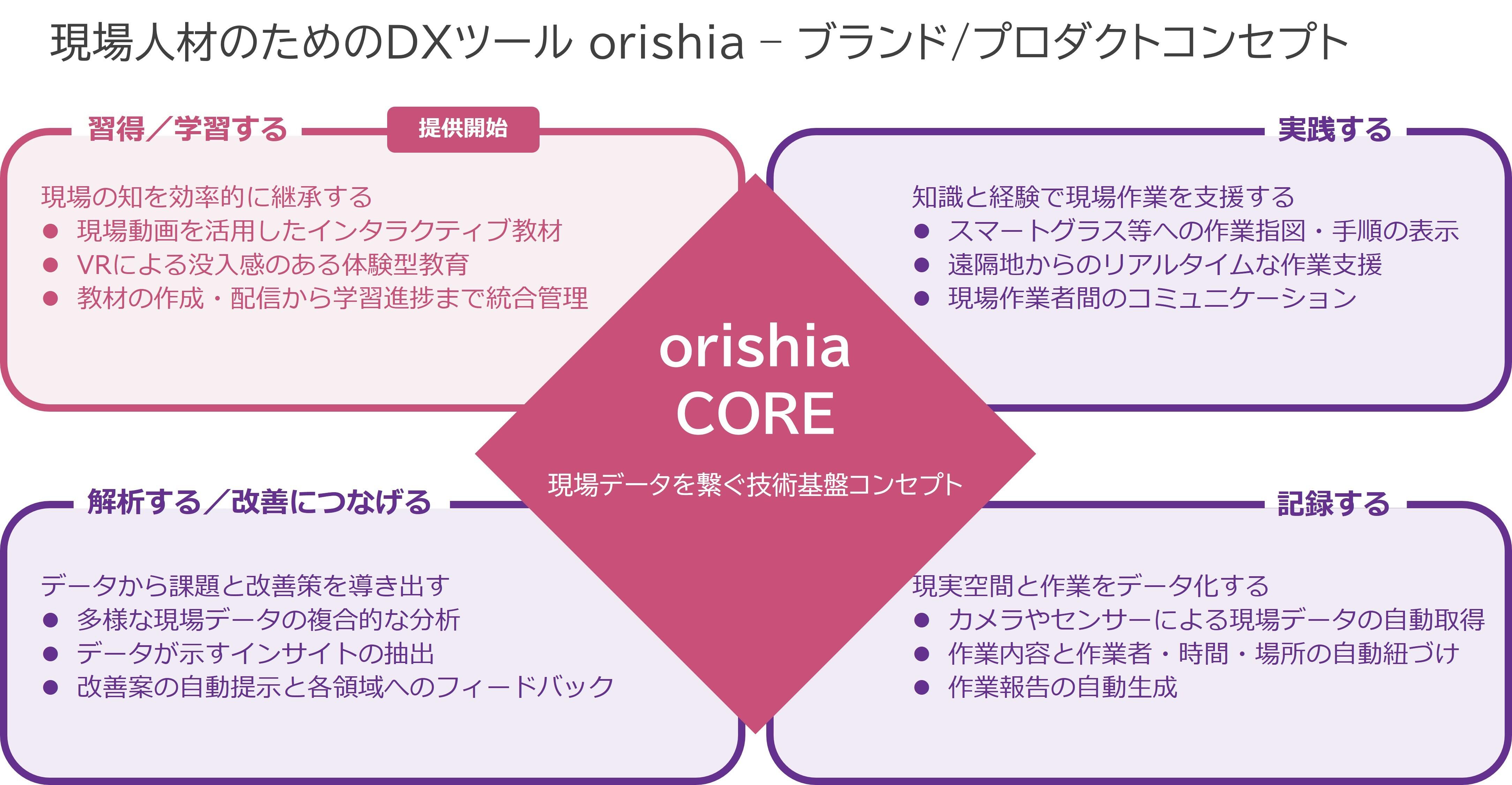 現場人材のためのDXツール orishia – ブランド/プロダクトコンセプト

習得／学習する

提供開始

現場の知を効率的に継承する
● 現場動画を活用したインタラクティブ教材
● VRによる没入感のある体験型教育
● 教材の作成・配信から学習進捗まで統合管理

実践する

知識と経験で現場作業を支援する
● スマートグラス等への作業指図・手順の表示
● 遠隔地からのリアルタイムな作業支援
● 現場作業者間のコミュニケーション

orishia
CORE

現場データを繋ぐ技術基盤コンセプト

解析する／改善につなげる

データから課題と改善策を導き出す
● 多様な現場データの複合的な分析
● データが示すインサイトの抽出
● 改善案の自動提示と各領域へのフィードバック

記録する

現実空間と作業をデータ化する
● カメラやセンサーによる現場データの自動取得
● 作業内容と作業者・時間・場所の自動紐づけ
● 作業報告の自動生成